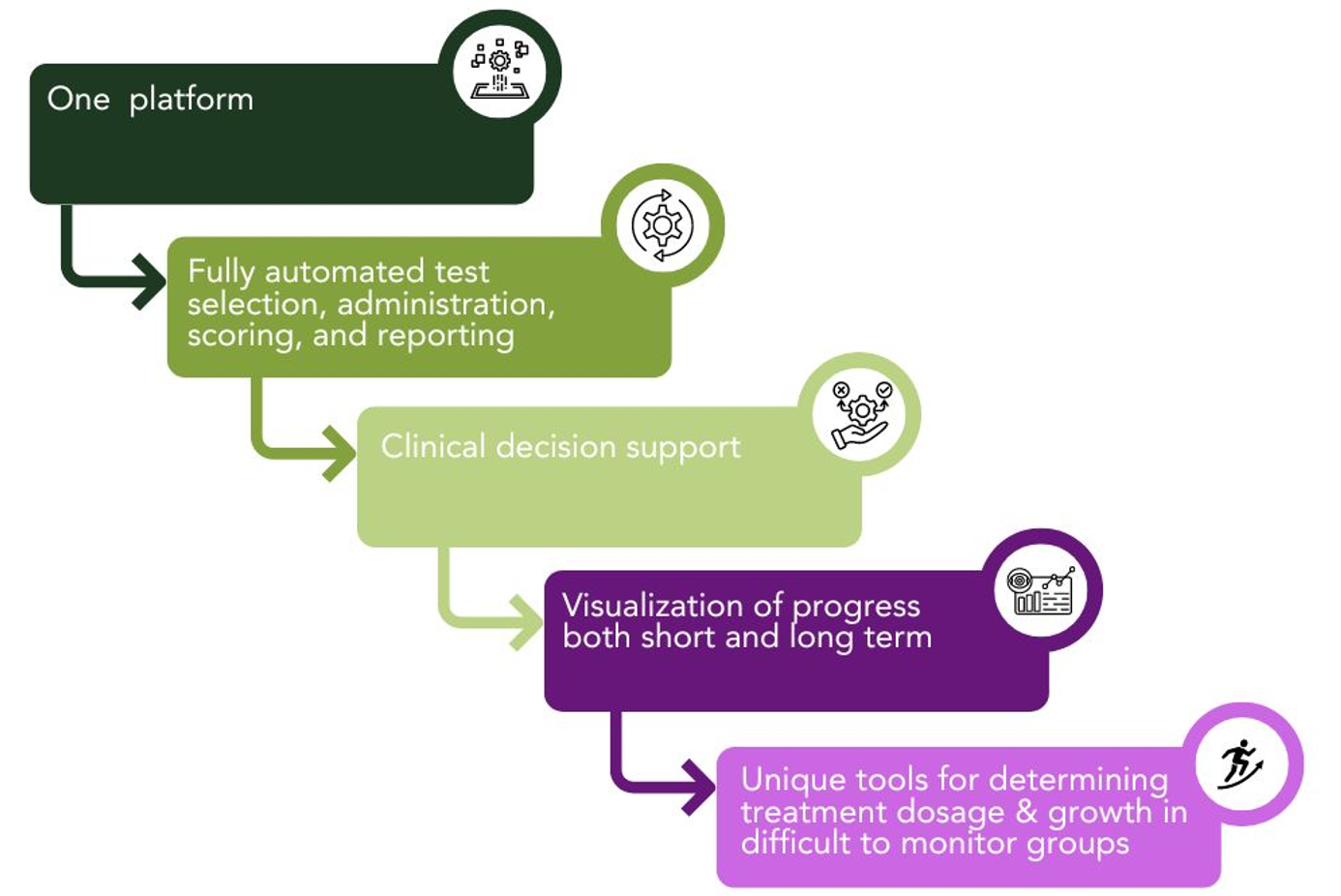 One platform

Fully automated test selection, administration, scoring, and reporting

Clinical decision support

Visualization of progress both short and long term

Unique tools for determining treatment dosage & growth in difficult to monitor groups